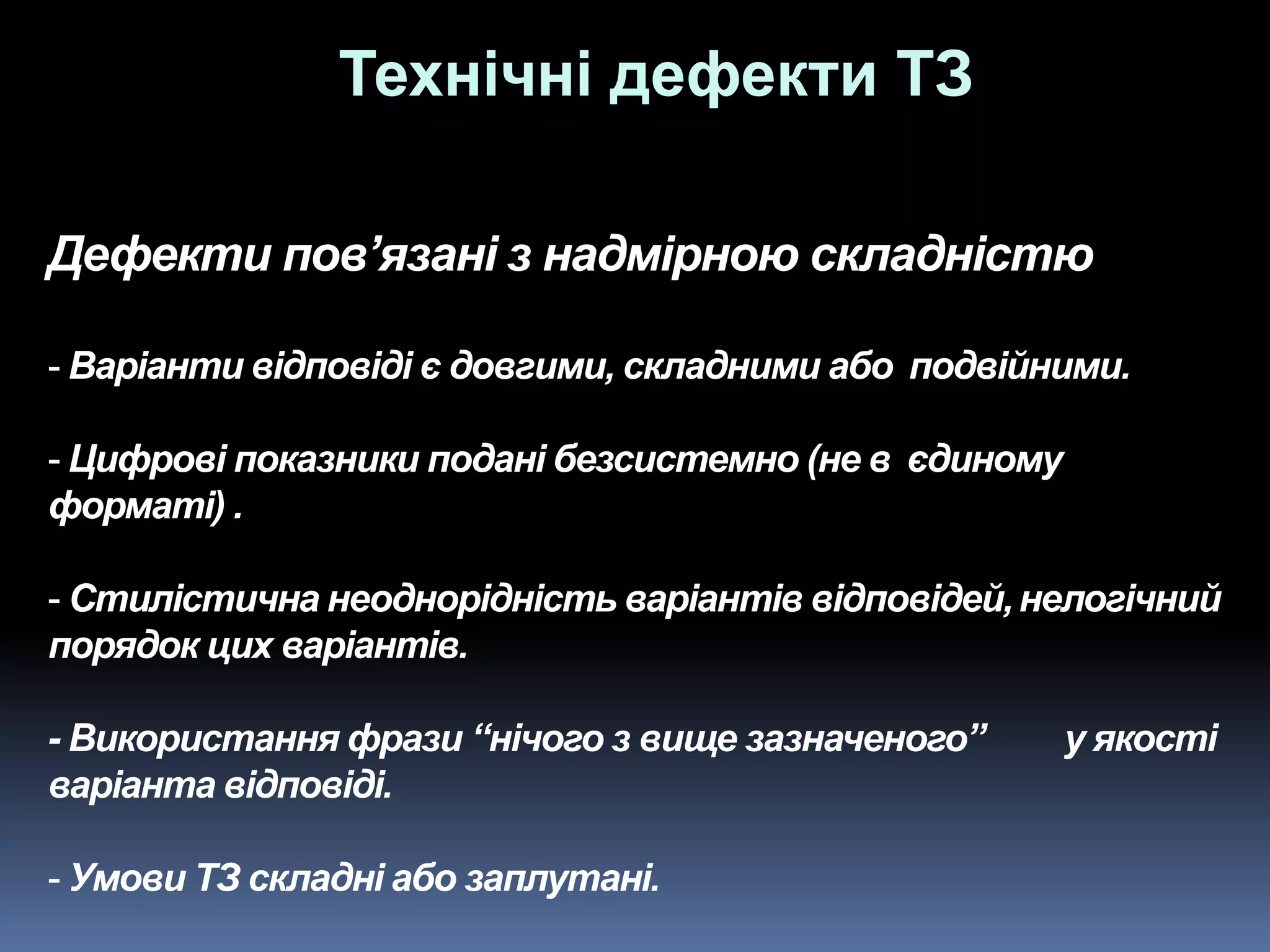 Технічні дефекти ТЗ

Дефекти пов’язані з надмірною складністю

- Варіанти відповіді є довгими, складними або подвійними.

- Цифрові показники подані безсистемно (не в єдиному форматі) .

- Стилістична неоднорідність варіантів відповідей, нелогічний порядок цих варіантів.

- Використання фрази “нічого з вище зазначеного” у якості варіанта відповіді.

- Умови ТЗ складні або заплутані.